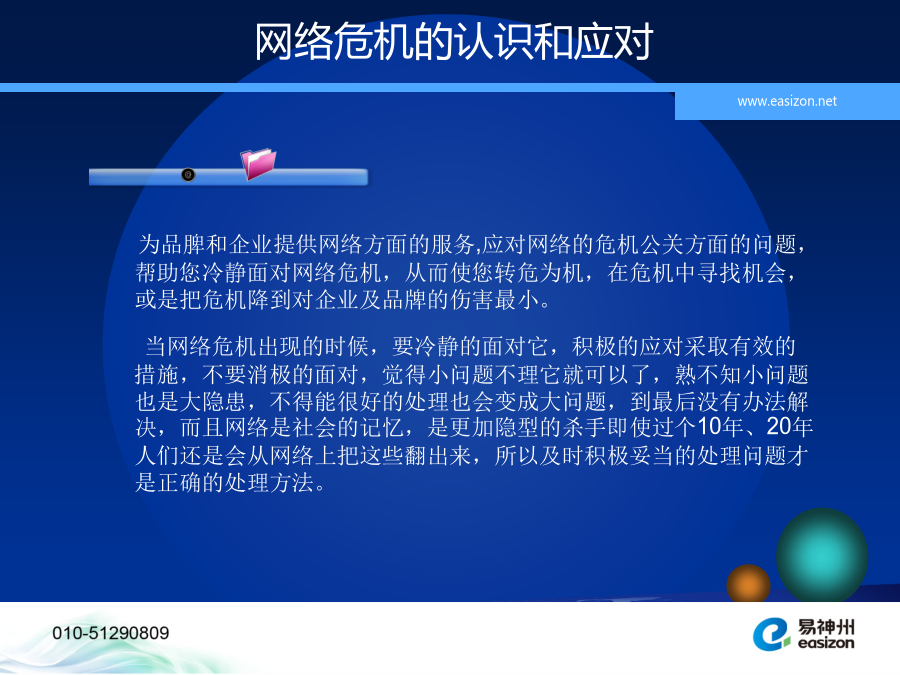 网络危机的认识和应对

www.easizon.net

为品牌和企业提供网络方面的服务,应对网络的危机公关方面的问题，帮助您冷静面对网络危机，从而使您转危为机，在危机中寻找机会，或是把危机降到对企业及品牌的伤害最小。

当网络危机出现的时候，要冷静的面对它，积极的应对采取有效的措施，不要消极的面对，觉得小问题不理它就可以了，熟不知小问题也是大隐患，不得能很好的处理也会变成大问题，到最后没有办法解决，而且网络是社会的记忆，是更加隐型的杀手即使过个10年、20年人们还是会从网络上把这些翻出来，所以及时积极妥当的处理问题才是正确的处理方法。

010-51290809

易神州
easizon